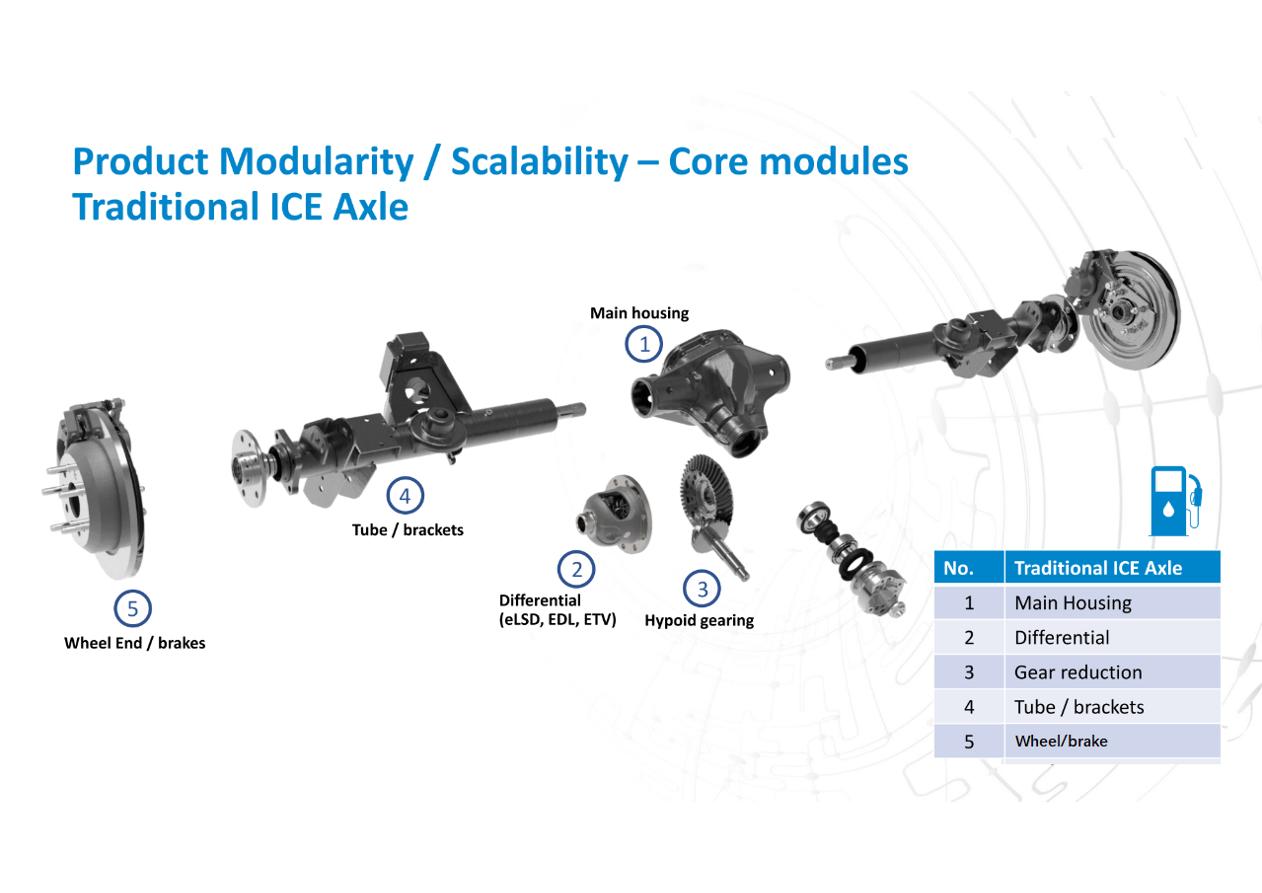 Product Modularity / Scalability – Core modules
Traditional ICE Axle

Main housing
1

4
Tube / brackets

5
Wheel End / brakes

2
Differential
(eLSD, EDL, ETV)

3
Hypoid gearing

| No. | Traditional ICE Axle |
|---|---|
| 1 | Main Housing |
| 2 | Differential |
| 3 | Gear reduction |
| 4 | Tube / brackets |
| 5 | Wheel/brake |